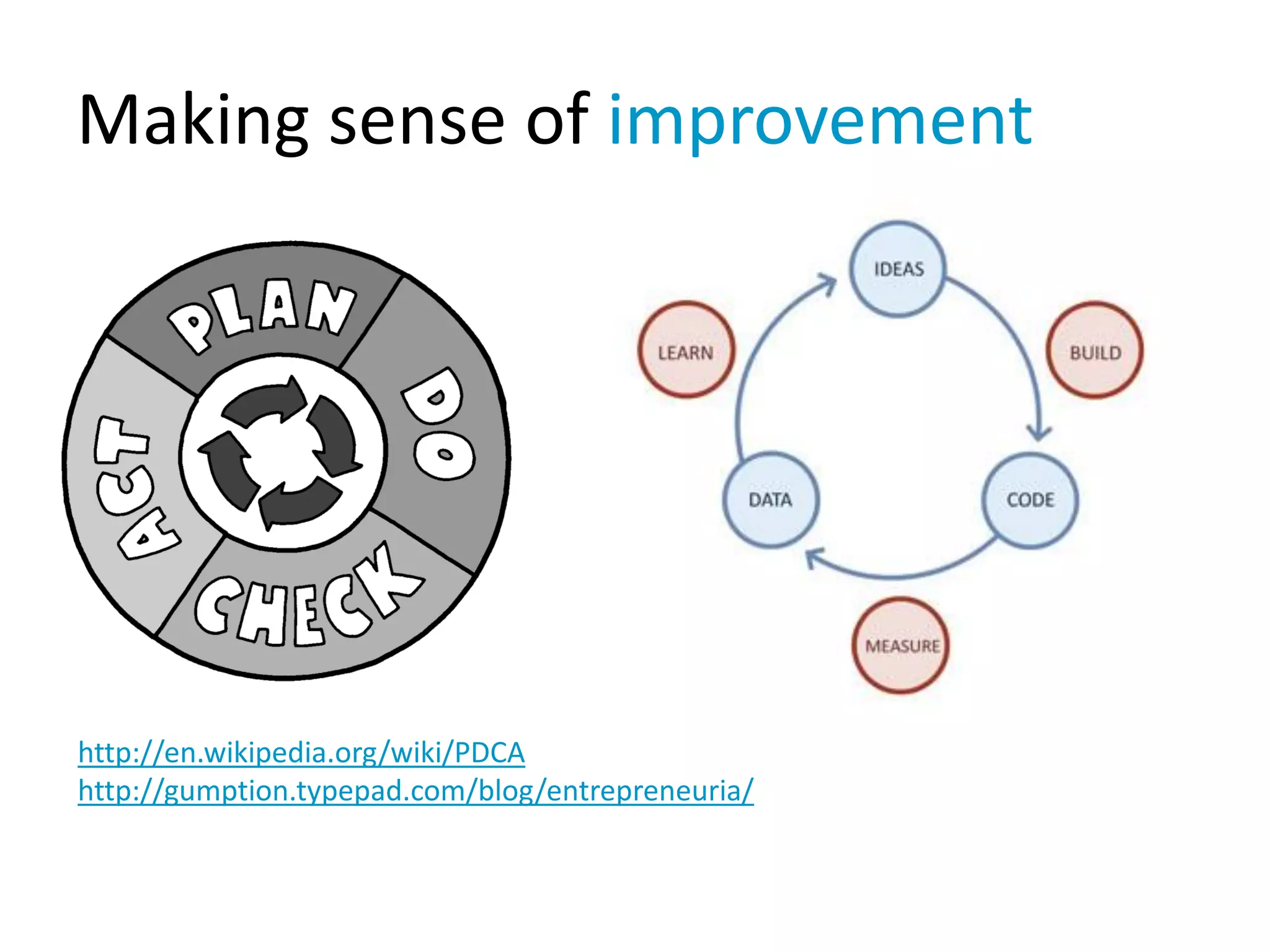 Making sense of improvement

PLAN
DO
CHECK
ACT

IDEAS
BUILD
CODE
MEASURE
DATA
LEARN

http://en.wikipedia.org/wiki/PDCA
http://gumption.typepad.com/blog/entrepreneuria/